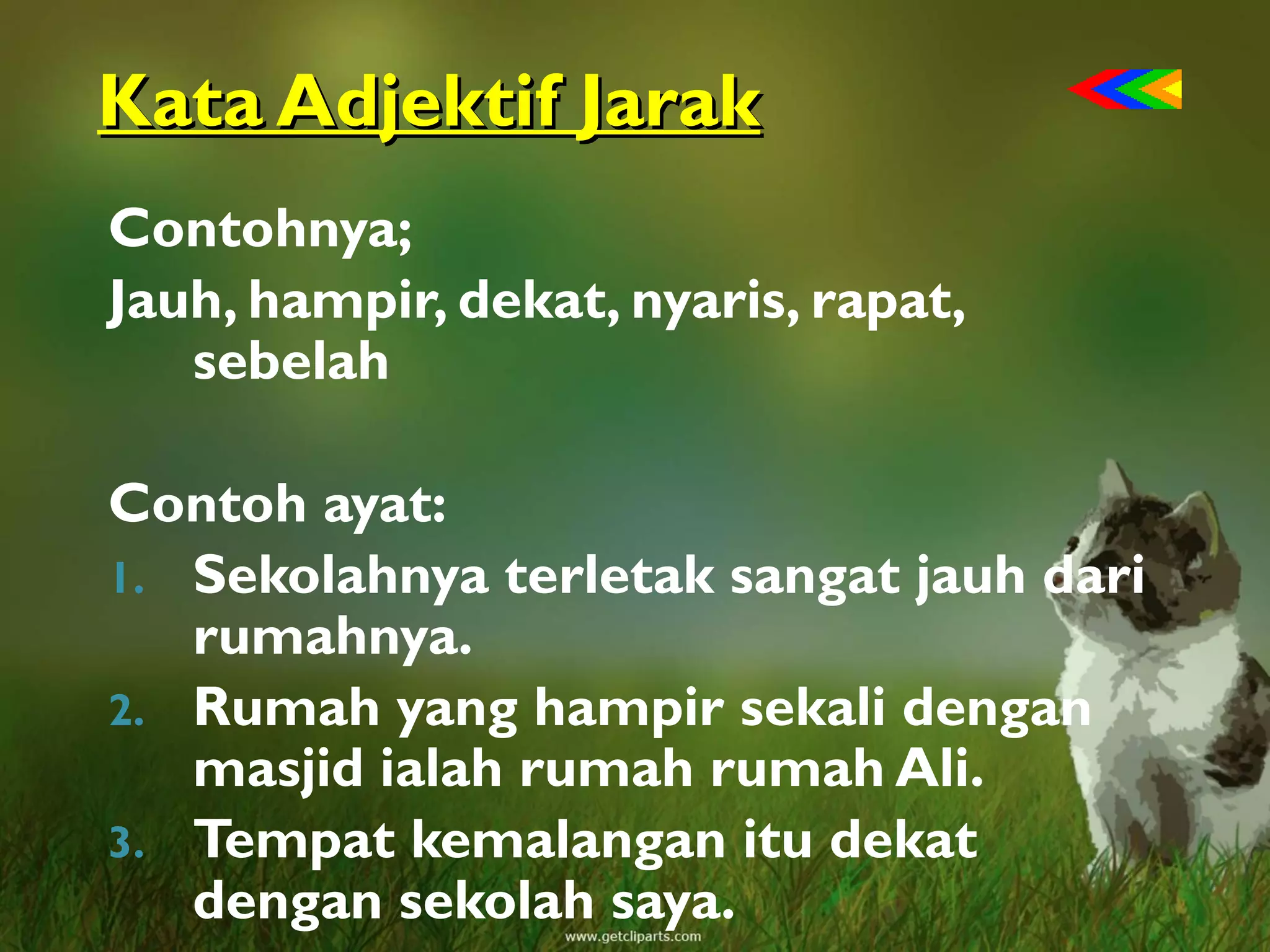 Kata Adjektif Jarak

Contohnya;

Jauh, hampir, dekat, nyaris, rapat, sebelah

Contoh ayat:

1. Sekolahnya terletak sangat jauh dari rumahnya.
2. Rumah yang hampir sekali dengan masjid ialah rumah rumah Ali.
3. Tempat kemalangan itu dekat dengan sekolah saya.

www.getcliparts.com